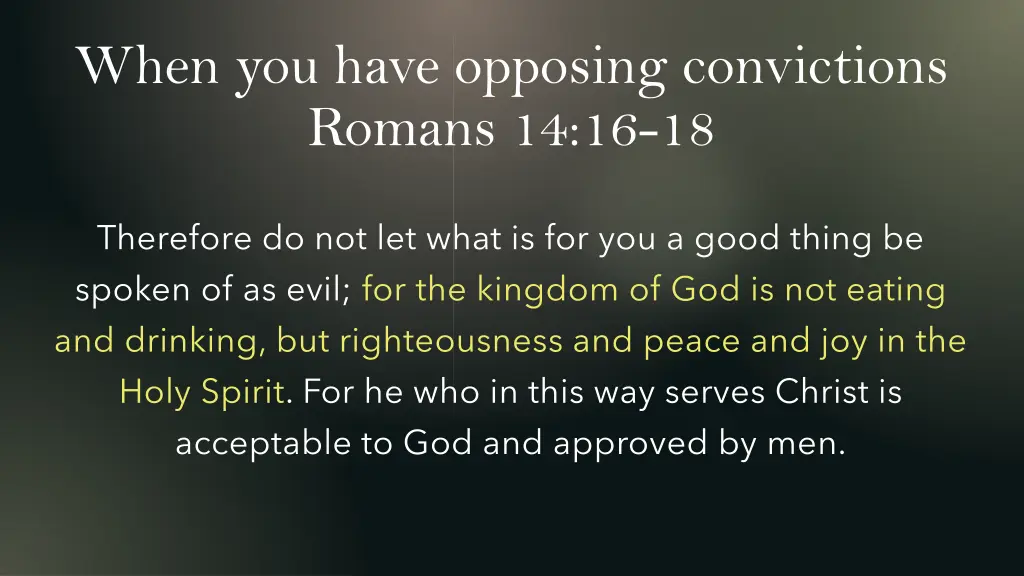 When you have opposing convictions
Romans 14:16-18

Therefore do not let what is for you a good thing be spoken of as evil; for the kingdom of God is not eating and drinking, but righteousness and peace and joy in the Holy Spirit. For he who in this way serves Christ is acceptable to God and approved by men.